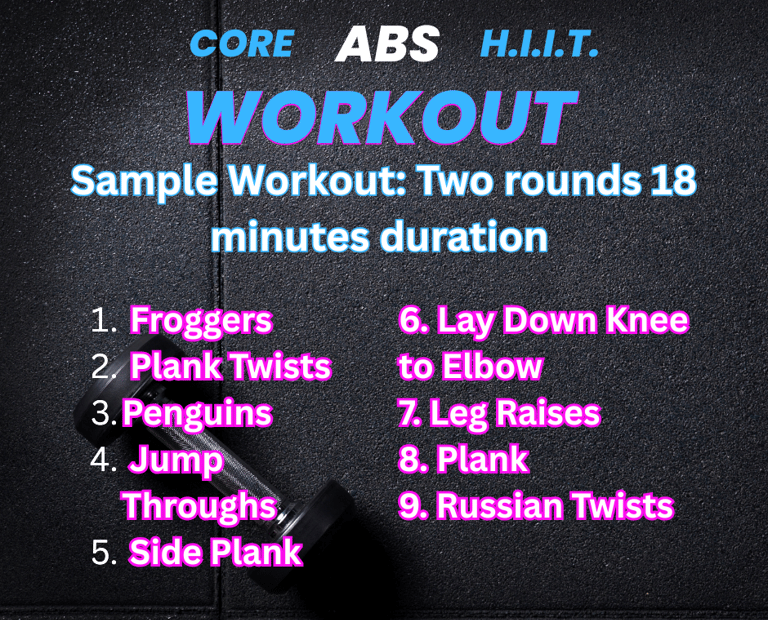 CORE ABS H.I.I.T.

WORKOUT

Sample Workout: Two rounds 18 minutes duration

1. Froggers
2. Plank Twists
3. Penguins
4. Jump Throughs
5. Side Plank

6. Lay Down Knee to Elbow
7. Leg Raises
8. Plank
9. Russian Twists